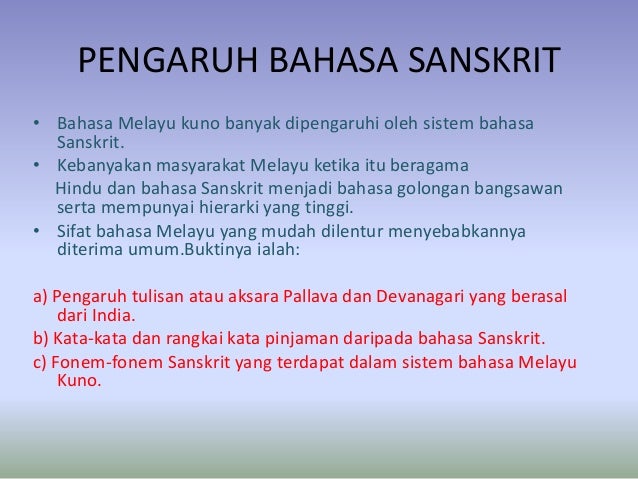 PENGARUH BAHASA SANSKRIT

• Bahasa Melayu kuno banyak dipengaruhi oleh sistem bahasa Sanskrit.
• Kebanyakan masyarakat Melayu ketika itu beragama Hindu dan bahasa Sanskrit menjadi bahasa golongan bangsawan serta mempunyai hierarki yang tinggi.
• Sifat bahasa Melayu yang mudah dilentur menyebabkannya diterima umum.Buktinya ialah:

a) Pengaruh tulisan atau aksara Pallava dan Devanagari yang berasal dari India.
b) Kata-kata dan rangkai kata pinjaman daripada bahasa Sanskrit.
c) Fonem-fonem Sanskrit yang terdapat dalam sistem bahasa Melayu Kuno.